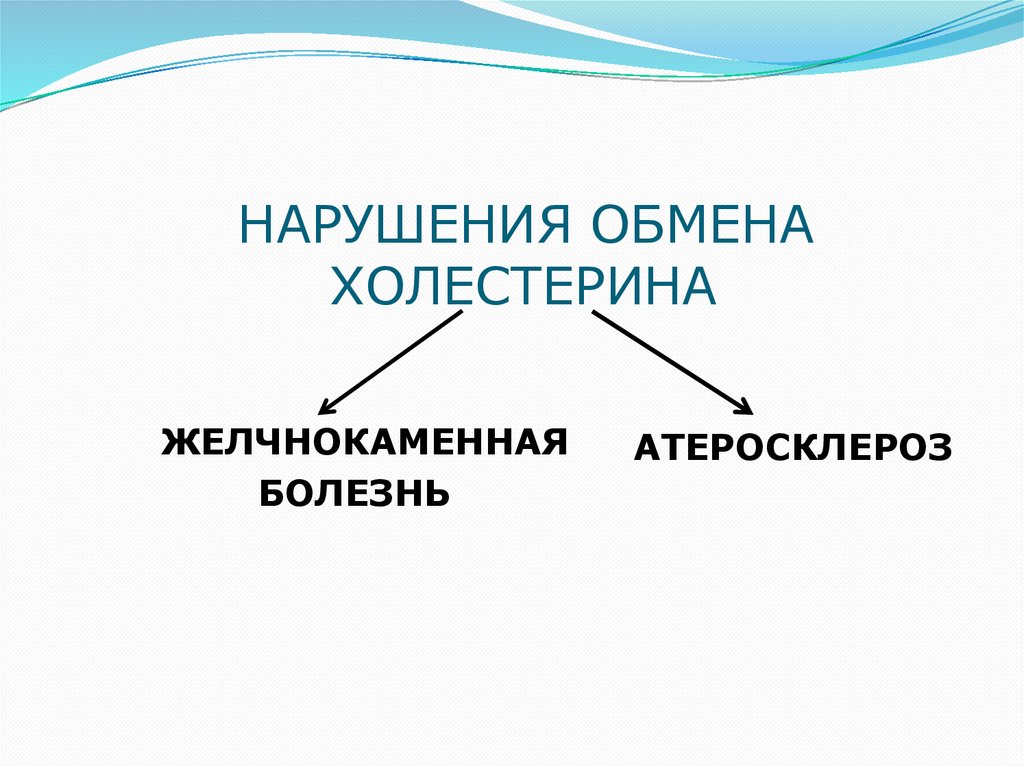 НАРУШЕНИЯ ОБМЕНА ХОЛЕСТЕРИНА

ЖЕЛЧНОКАМЕННАЯ БОЛЕЗНЬ

АТЕРОСКЛЕРОЗ